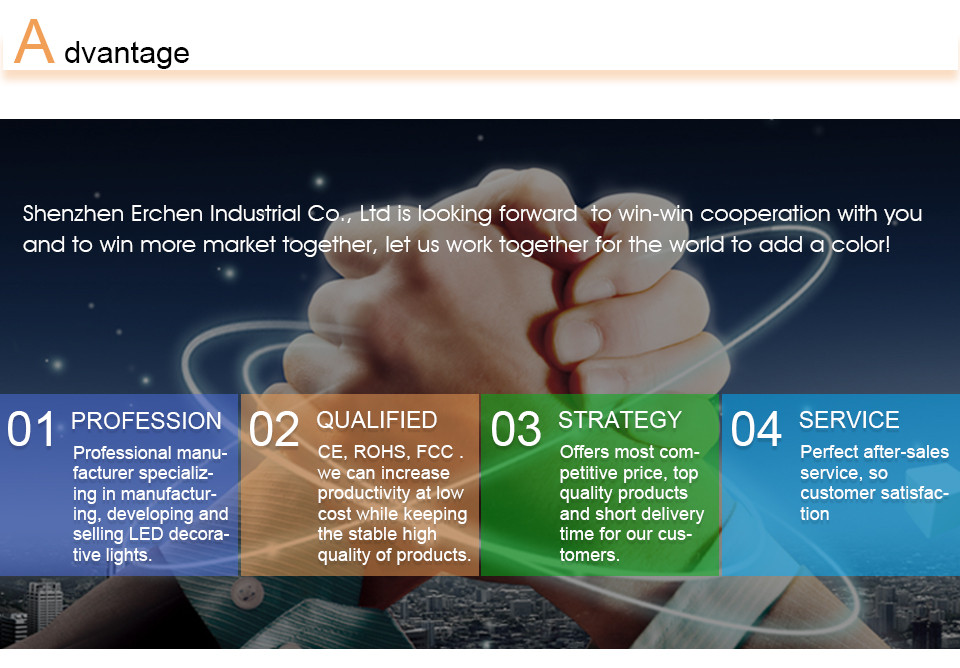 Advantage

Shenzhen Erchen Industrial Co., Ltd is looking forward to win-win cooperation with you and to win more market together, let us work together for the world to add a color!

01 PROFESSION
Professional manufacturer specializing in manufacturing, developing and selling LED decorative lights.

02 QUALIFIED
CE, ROHS, FCC . we can increase productivity at low cost while keeping the stable high quality of products.

03 STRATEGY
Offers most competitive price, top quality products and short delivery time for our customers.

04 SERVICE
Perfect after-sales service, so customer satisfaction